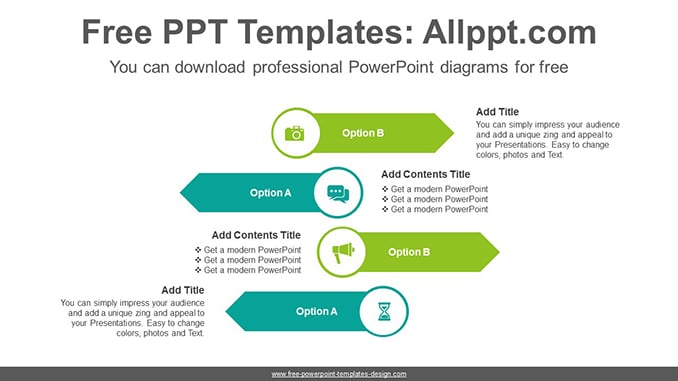 Free PPT Templates: Allppt.com

You can download professional PowerPoint diagrams for free

Option B

Add Title
You can simply impress your audience and add a unique zing and appeal to your Presentations. Easy to change colors, photos and Text.

Option A

Add Contents Title
❖ Get a modern PowerPoint
❖ Get a modern PowerPoint
❖ Get a modern PowerPoint

Add Contents Title
❖ Get a modern PowerPoint
❖ Get a modern PowerPoint
❖ Get a modern PowerPoint

Option B

Add Title
You can simply impress your audience and add a unique zing and appeal to your Presentations. Easy to change colors, photos and Text.

Option A

www.free-powerpoint-templates-design.com